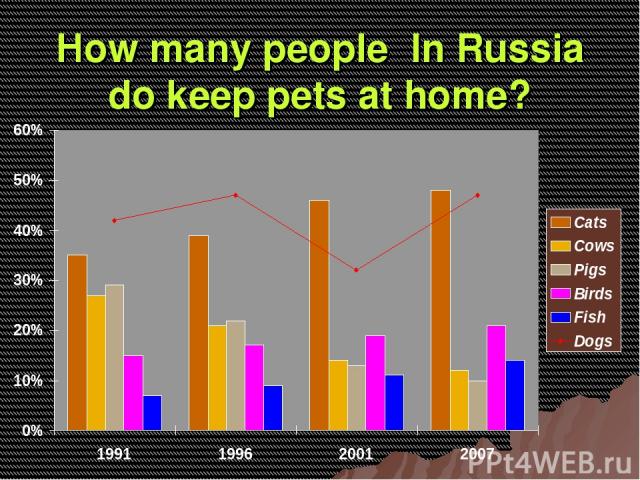 How many people In Russia do keep pets at home?

60%
50%
40%
30%
20%
10%
0%

1991
1996
2001
2007

Cats
Cows
Pigs
Birds
Fish
Dogs

PPt4WEB.ru